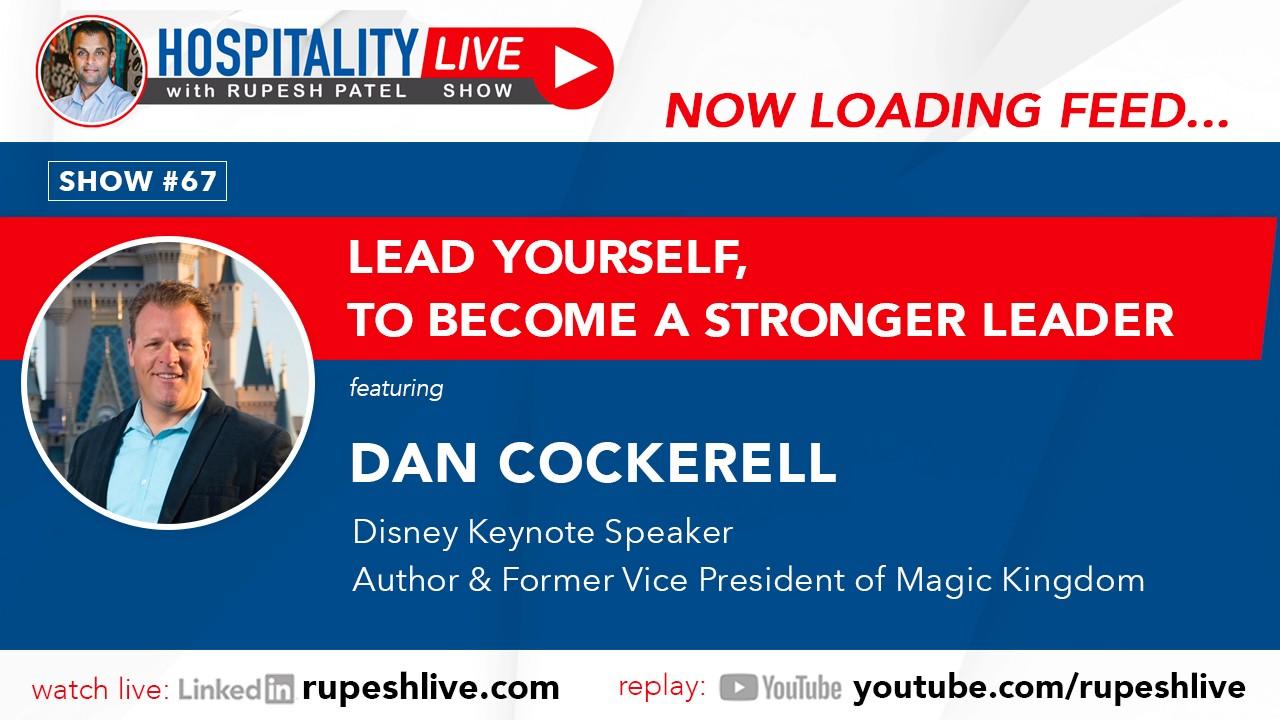 HOSPITALITY LIVE
with RUPESH PATEL SHOW

NOW LOADING FEED...

SHOW #67

LEAD YOURSELF, TO BECOME A STRONGER LEADER

featuring

DAN COCKERELL

Disney Keynote Speaker
Author & Former Vice President of Magic Kingdom

watch live: LinkedIn rupeshlive.com

replay: YouTube youtube.com/rupeshlive